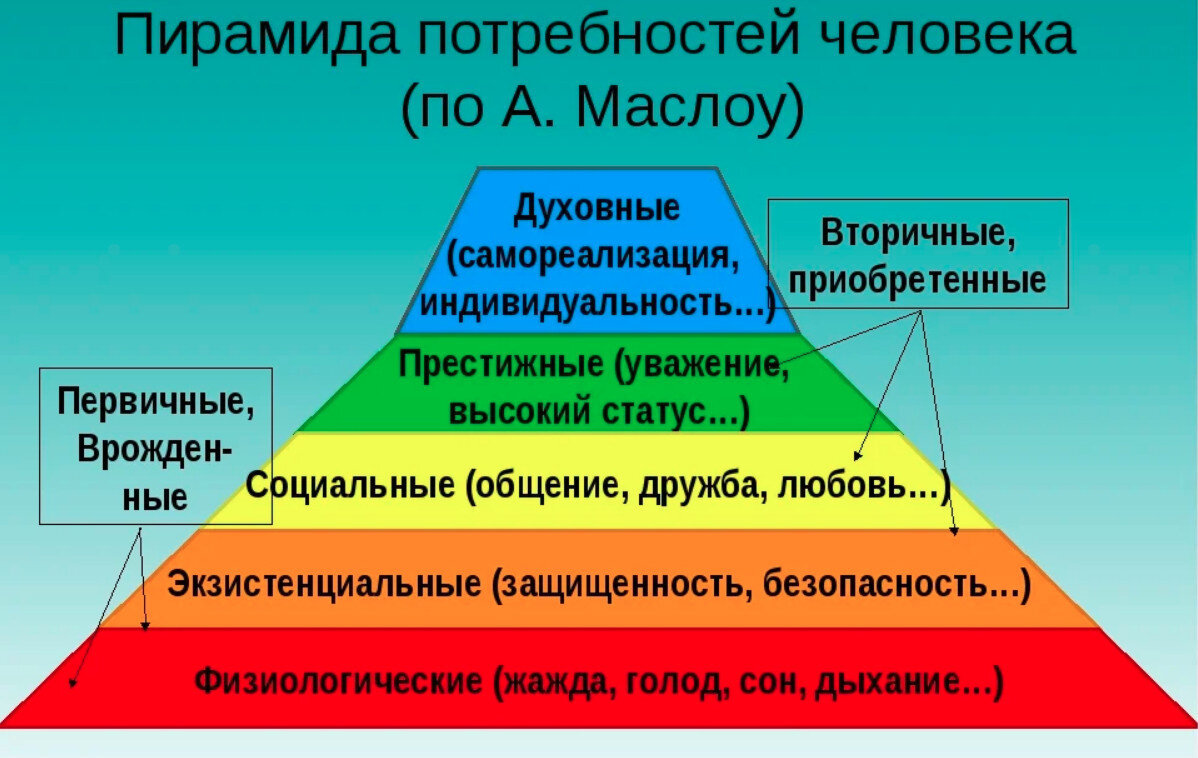 Пирамида потребностей человека
(по А. Маслоу)

Духовные (самореализация, индивидуальность…)

Вторичные, приобретенные

Престижные (уважение, высокий статус…)

Первичные, Врожденные

Социальные (общение, дружба, любовь…)

Экзистенциальные (защищенность, безопасность…)

Физиологические (жажда, голод, сон, дыхание…)